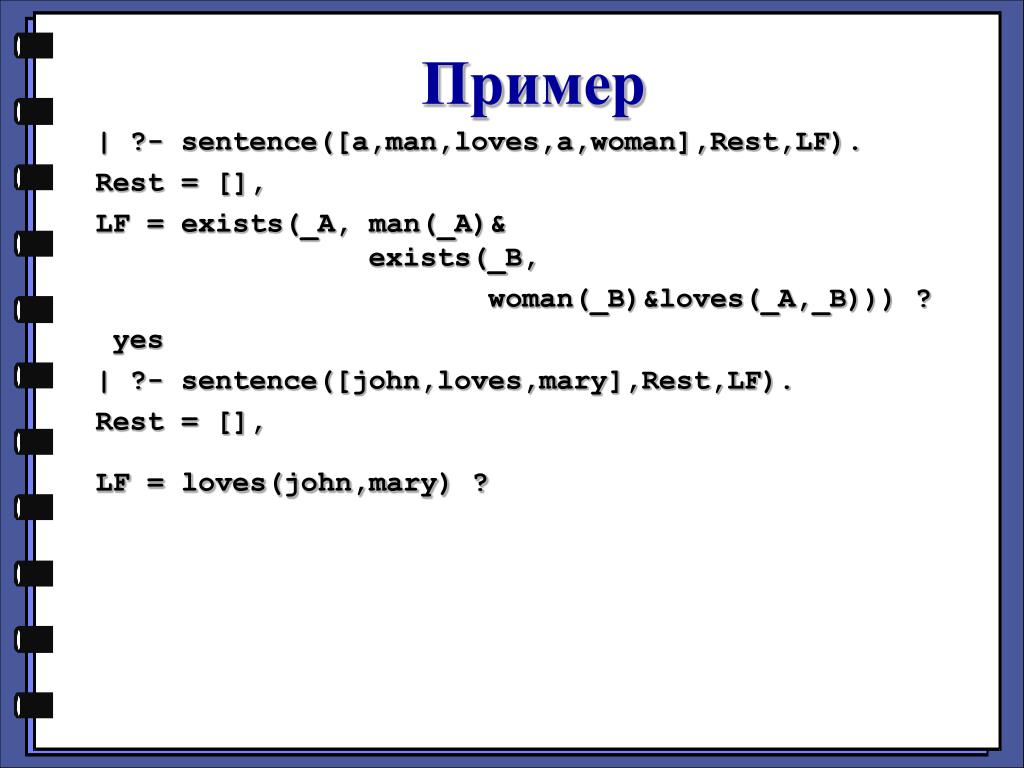 Пример

| ?- sentence([a,man,loves,a,woman],Rest,LF).

Rest = [],

LF = exists(_A, man(_A)&
exists(_B,
woman(_B)&loves(_A,_B))) ?

yes

| ?- sentence([john,loves,mary],Rest,LF).

Rest = [],

LF = loves(john,mary) ?